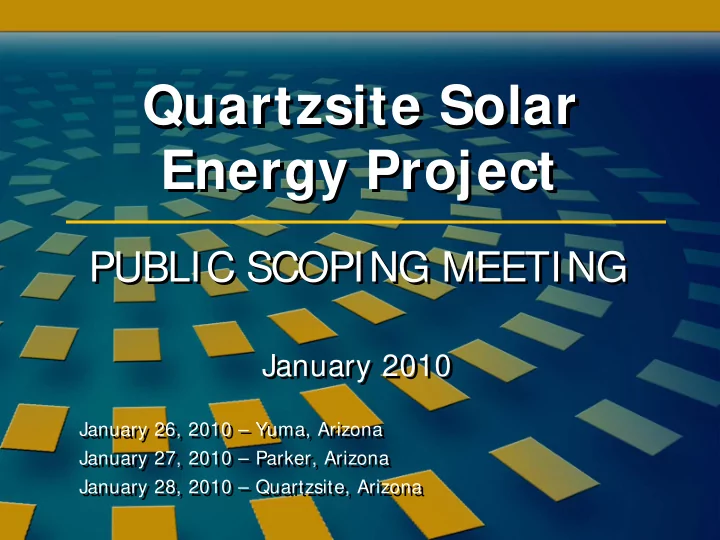 Quartzsite Solar Energy Project

PUBLIC SCOPING MEETING

January 2010

January 26, 2010 – Yuma, Arizona
January 27, 2010 – Parker, Arizona
January 28, 2010 – Quartzsite, Arizona